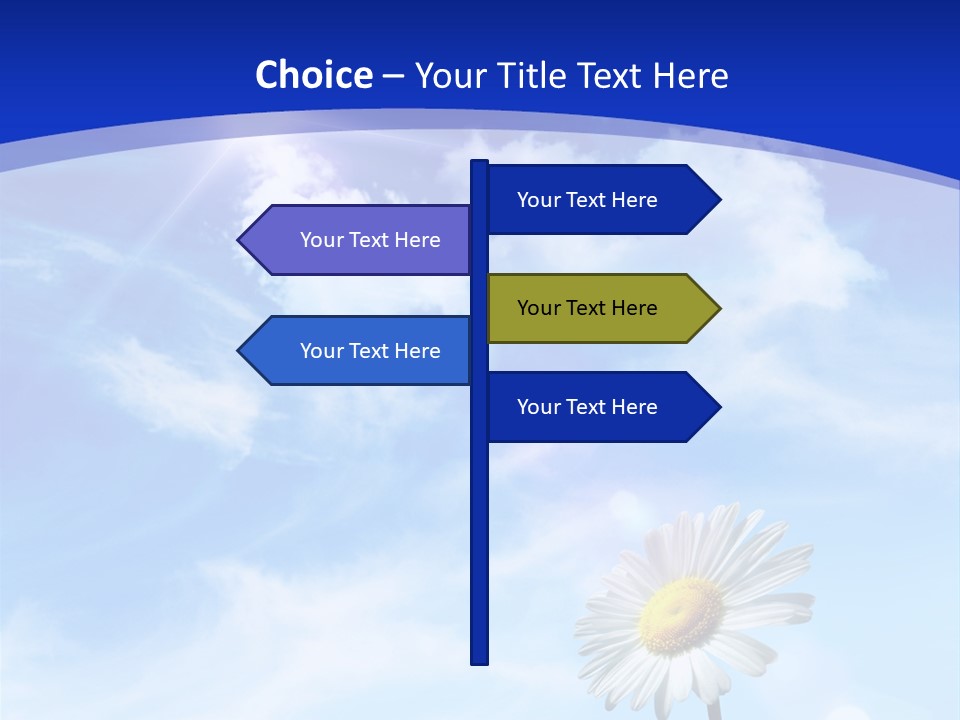 Choice – Your Title Text Here

Your Text Here

Your Text Here

Your Text Here

Your Text Here

Your Text Here